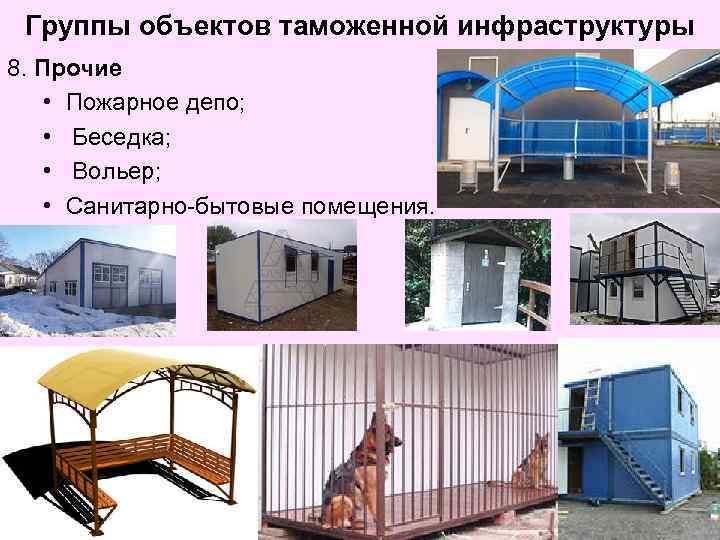 Группы объектов таможенной инфраструктуры

8. Прочие

• Пожарное депо;
• Беседка;
• Вольер;
• Санитарно-бытовые помещения.